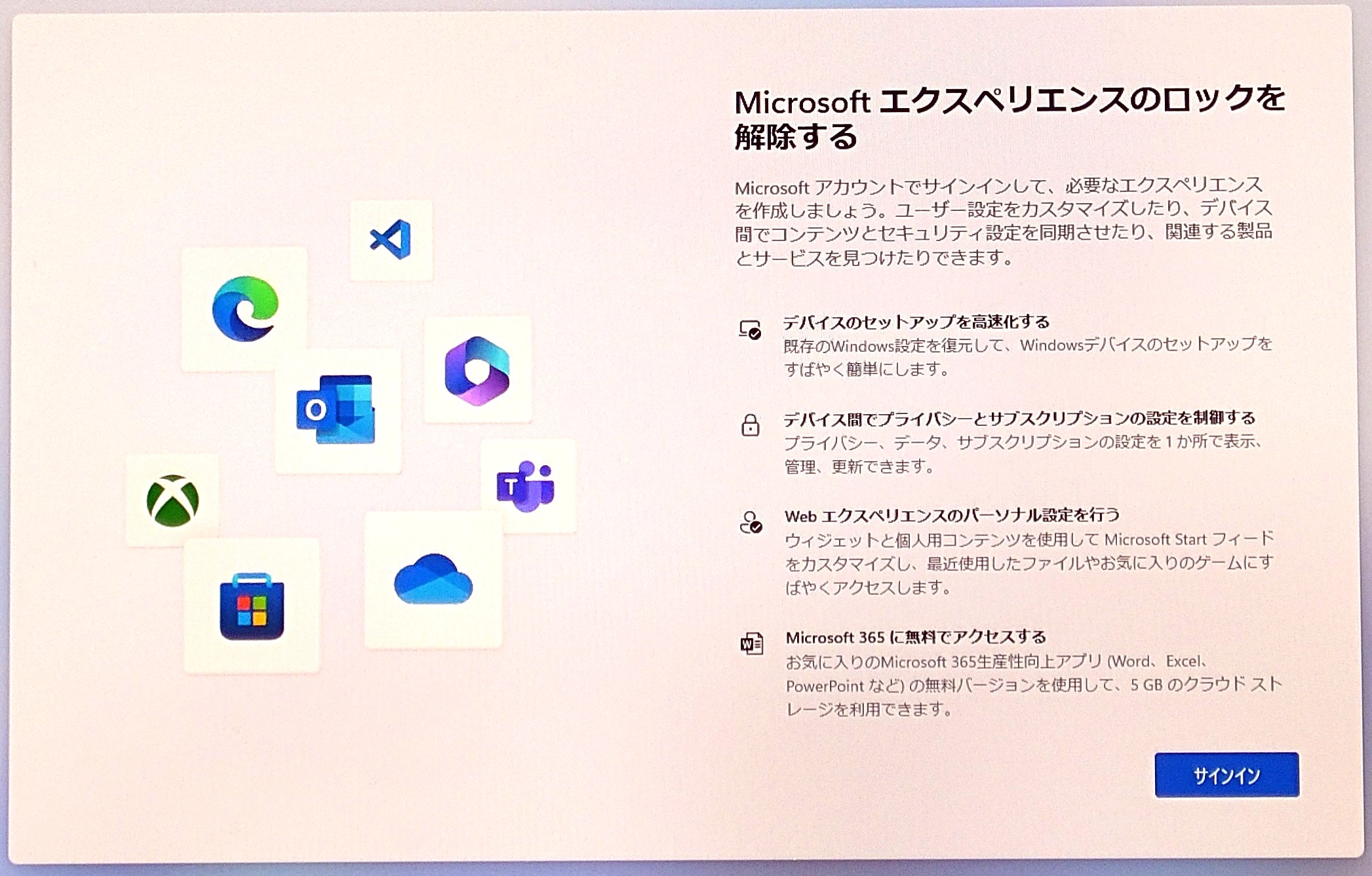 Microsoft エクスペリエンスのロックを解除する

Microsoft アカウントでサインインして、必要なエクスペリエンスを作成しましょう。ユーザー設定をカスタマイズしたり、デバイス間でコンテンツとセキュリティ設定を同期させたり、関連する製品とサービスを見つけたりできます。

デバイスのセットアップを高速化する
既存のWindows設定を復元して、Windowsデバイスのセットアップをすばやく簡単にします。

デバイス間でプライバシーとサブスクリプションの設定を制御する
プライバシー、データ、サブスクリプションの設定を 1 か所で表示、管理、更新できます。

Web エクスペリエンスのパーソナル設定を行う
ウィジェットと個人用コンテンツを使用して Microsoft Start フィードをカスタマイズし、最近使用したファイルやお気に入りのゲームにすばやくアクセスします。

Microsoft 365 に無料でアクセスする
お気に入りのMicrosoft 365生産性向上アプリ (Word、Excel、PowerPoint など) の無料バージョンを使用して、5 GB のクラウド ストレージを利用できます。

サインイン